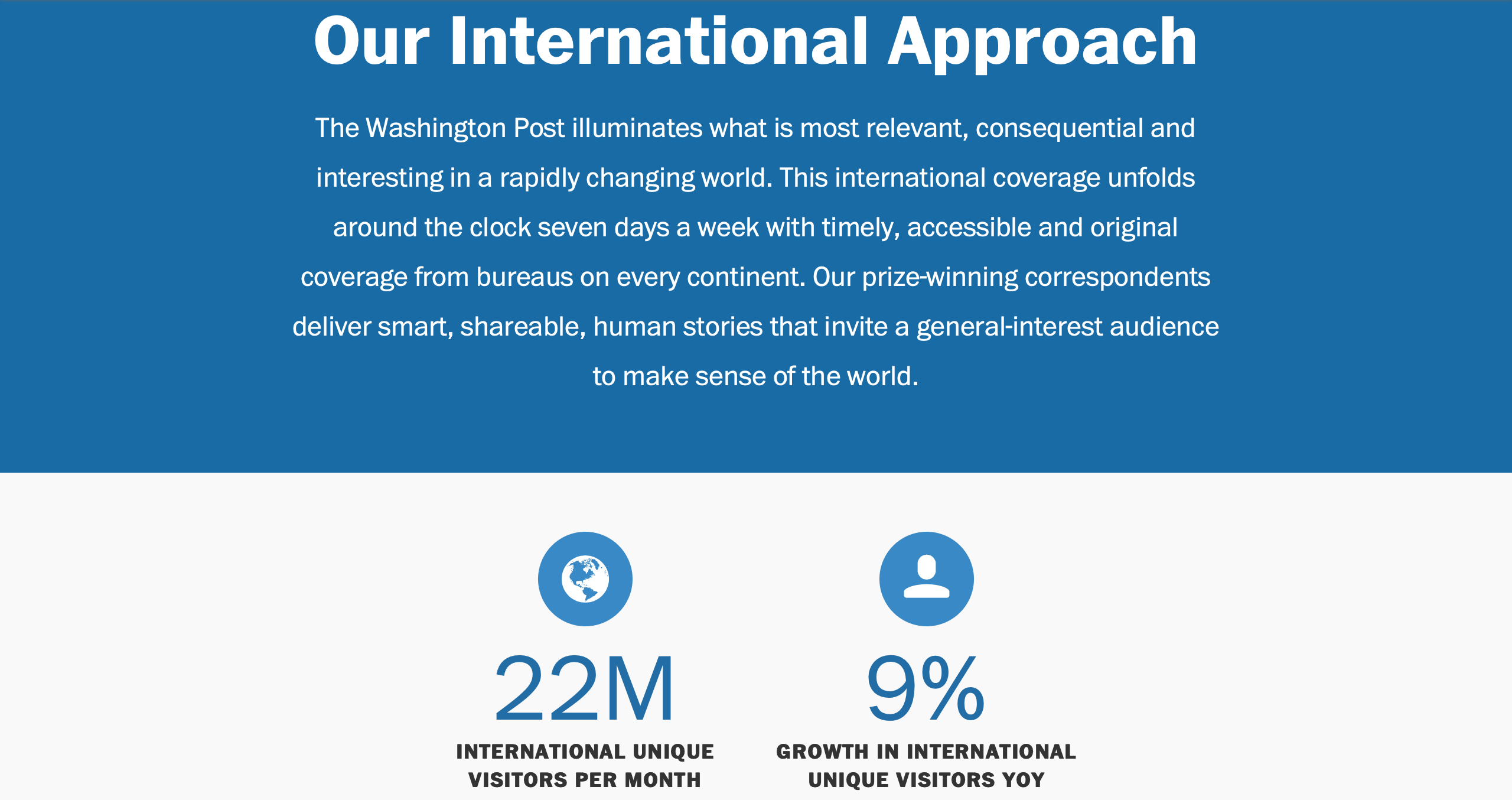 Our International Approach

The Washington Post illuminates what is most relevant, consequential and interesting in a rapidly changing world. This international coverage unfolds around the clock seven days a week with timely, accessible and original coverage from bureaus on every continent. Our prize-winning correspondents deliver smart, shareable, human stories that invite a general-interest audience to make sense of the world.

22M
INTERNATIONAL UNIQUE VISITORS PER MONTH

9%
GROWTH IN INTERNATIONAL UNIQUE VISITORS YOY